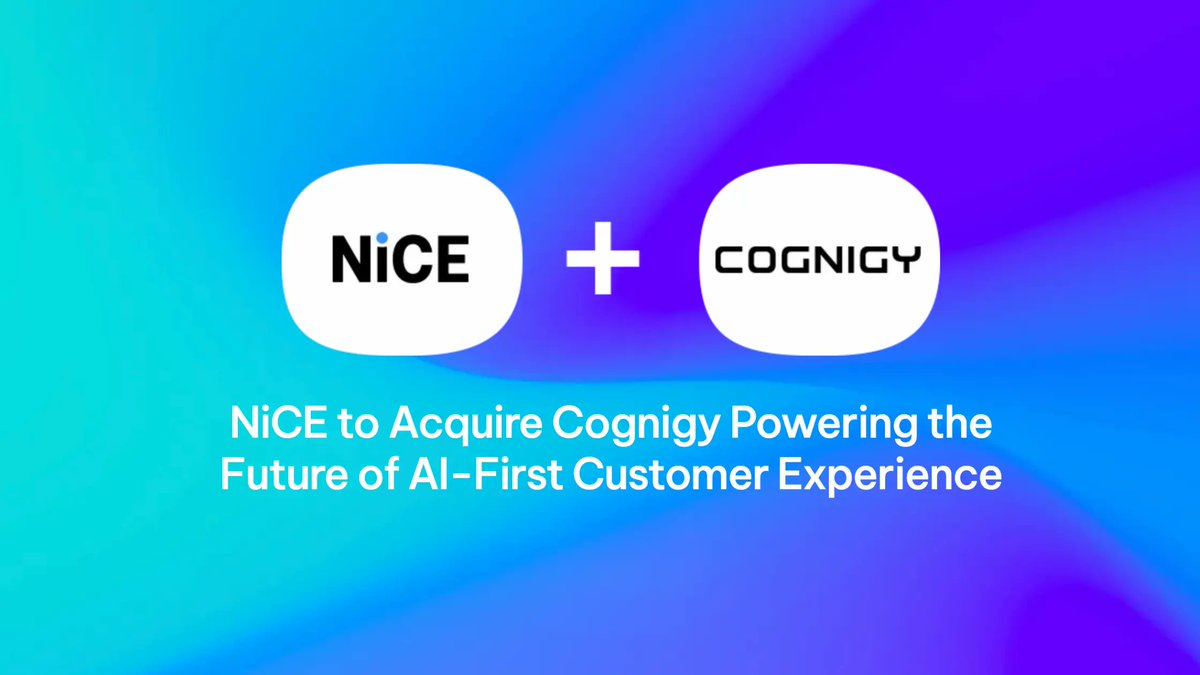 NiCE

+

COGNIGY

NiCE to Acquire Cognigy Powering the Future of AI-First Customer Experience